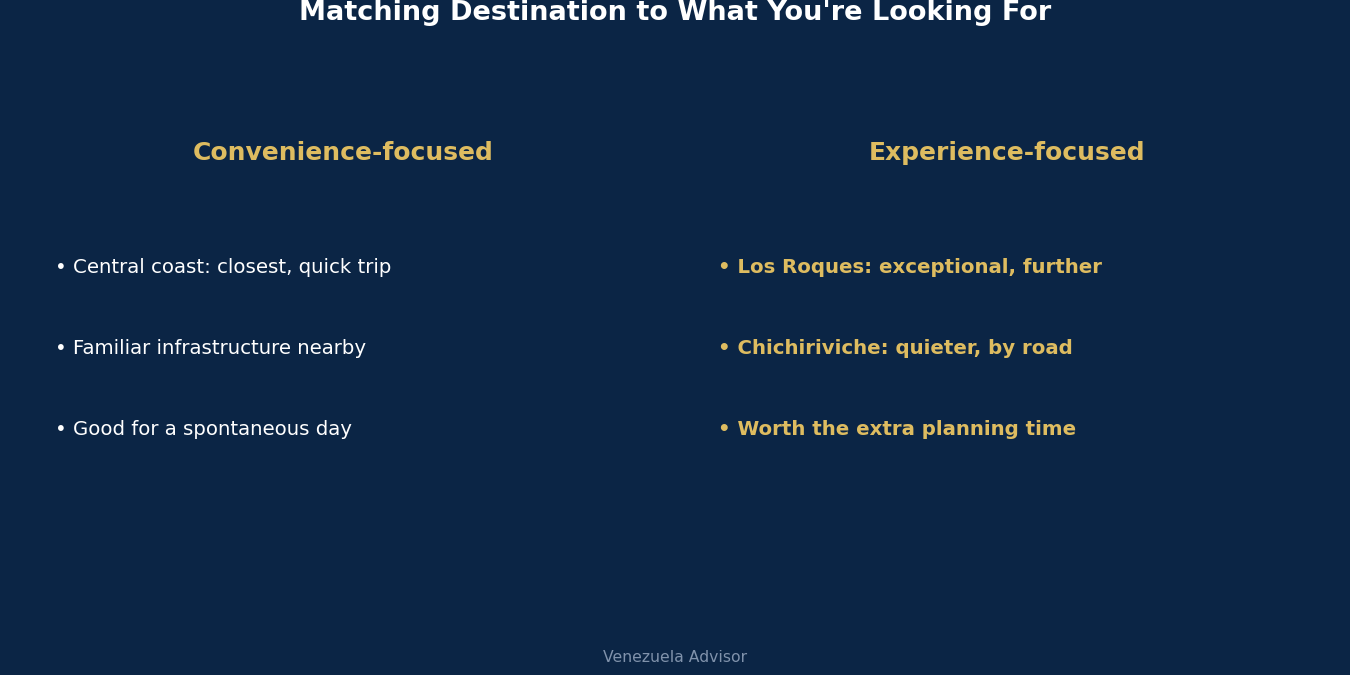 Matching Destination to What You're Looking For

Convenience-focused

• Central coast: closest, quick trip

• Familiar infrastructure nearby

• Good for a spontaneous day

Experience-focused

• Los Roques: exceptional, further

• Chichiriviche: quieter, by road

• Worth the extra planning time

Venezuela Advisor